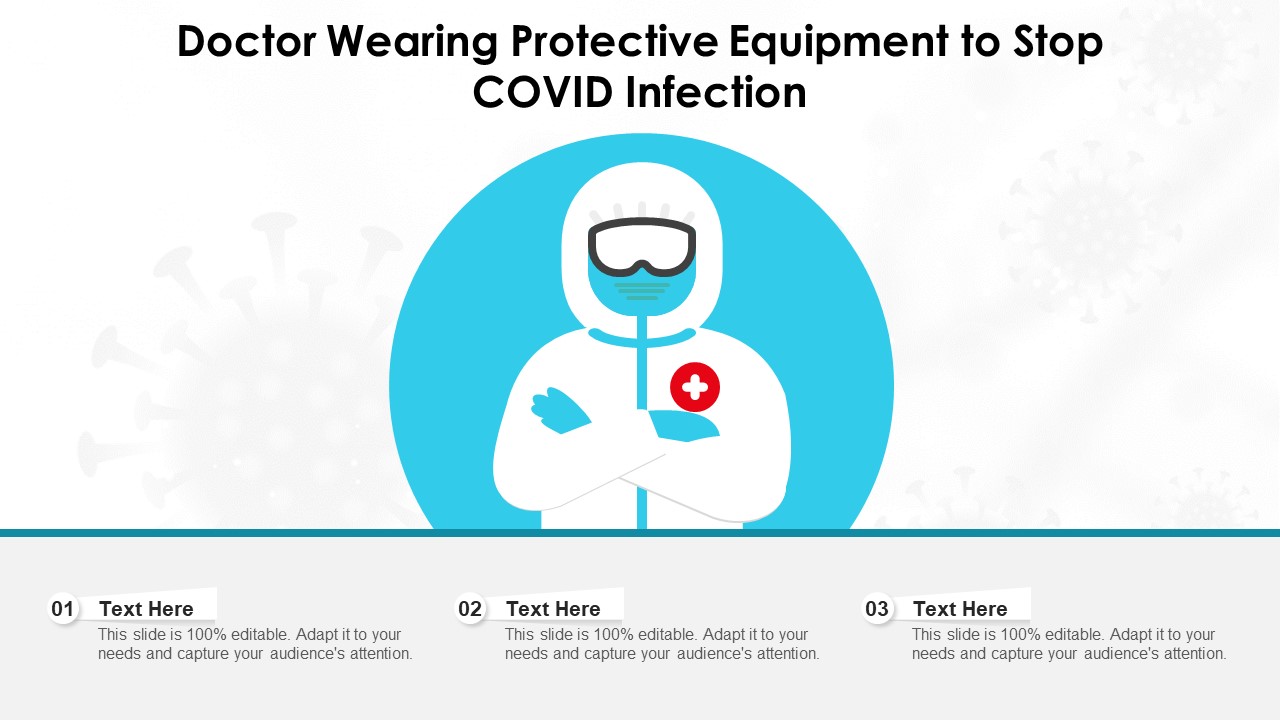 Doctor Wearing Protective Equipment to Stop COVID Infection

01 Text Here
This slide is 100% editable. Adapt it to your needs and capture your audience's attention.

02 Text Here
This slide is 100% editable. Adapt it to your needs and capture your audience's attention.

03 Text Here
This slide is 100% editable. Adapt it to your needs and capture your audience's attention.